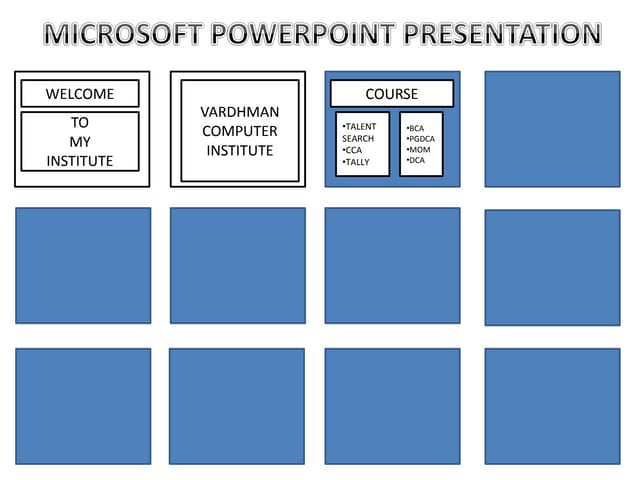 MICROSOFT POWERPOINT PRESENTATION

WELCOME

TO
MY
INSTITUTE

VARDHMAN
COMPUTER
INSTITUTE

COURSE

•TALENT SEARCH
•CCA
•TALLY

•BCA
•PGDCA
•MOM
•DCA